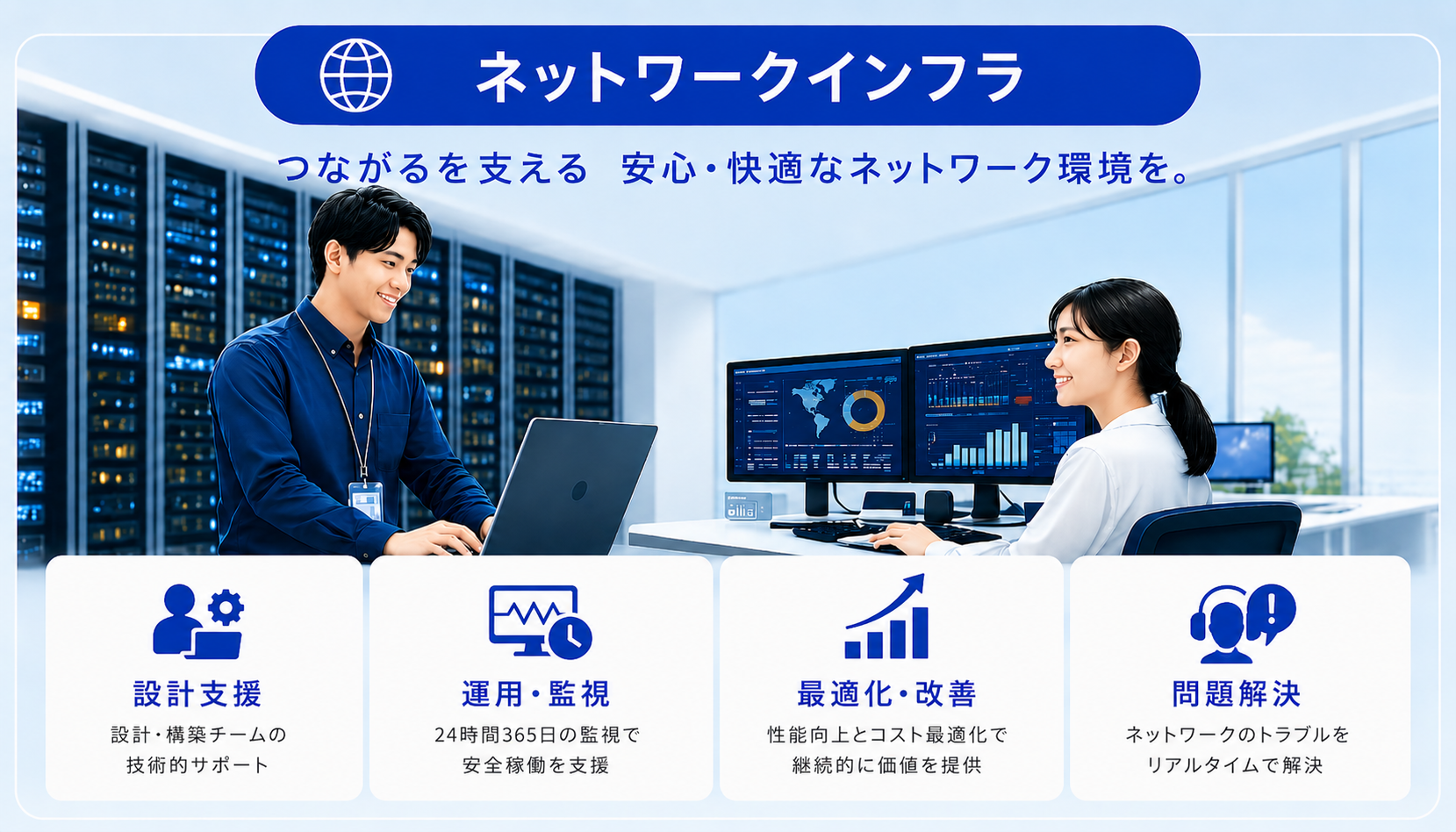 ネットワークインフラ

つながるを支える　安心・快適なネットワーク環境を。

設計支援
設計・構築チームの技術的サポート

運用・監視
24時間365日の監視で安全稼働を支援

最適化・改善
性能向上とコスト最適化で継続的に価値を提供

問題解決
ネットワークのトラブルをリアルタイムで解決